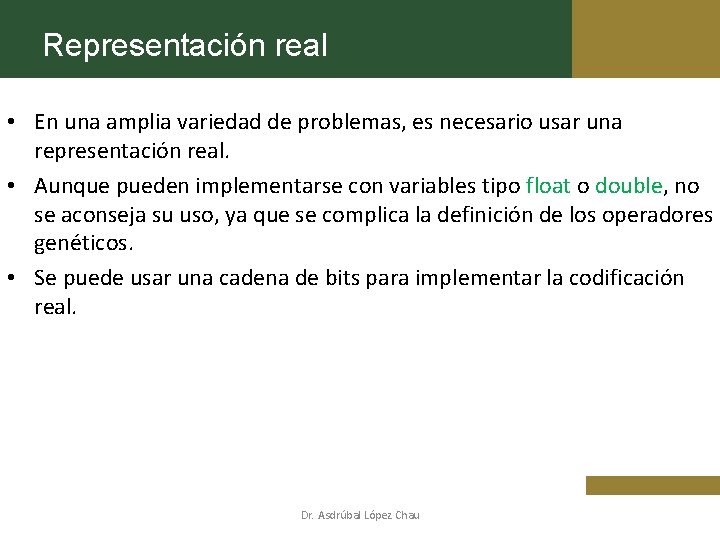 Representación real

• En una amplia variedad de problemas, es necesario usar una representación real.

• Aunque pueden implementarse con variables tipo float o double, no se aconseja su uso, ya que se complica la definición de los operadores genéticos.

• Se puede usar una cadena de bits para implementar la codificación real.

Dr. Asdrúbal López Chau